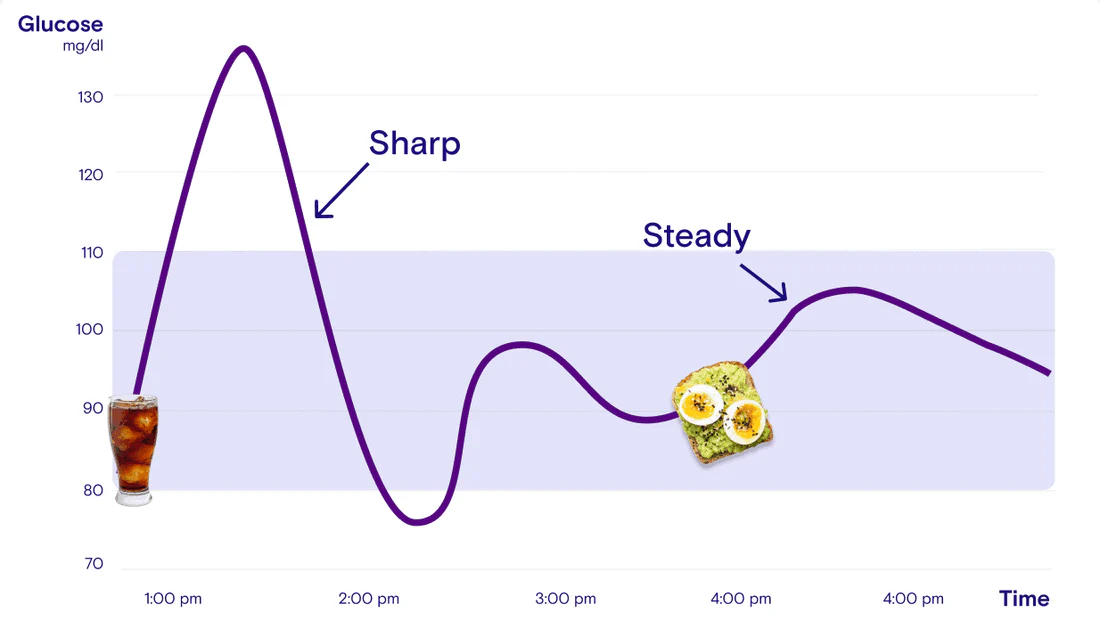 Glucose
mg/dl

130
120
110
100
90
80
70

Sharp

Steady

1:00 pm
2:00 pm
3:00 pm
4:00 pm
4:00 pm

Time